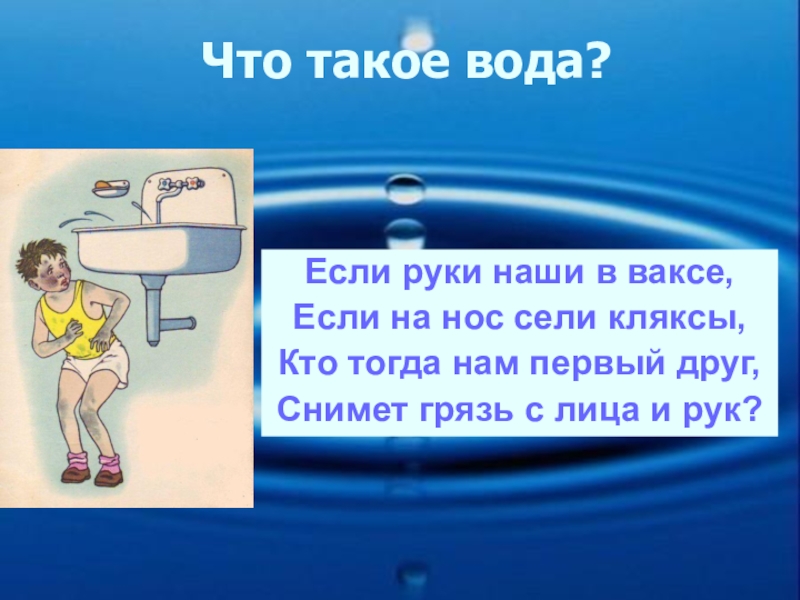 Что такое вода?

Если руки наши в ваксе,
Если на нос сели кляксы,
Кто тогда нам первый друг,
Снимет грязь с лица и рук?